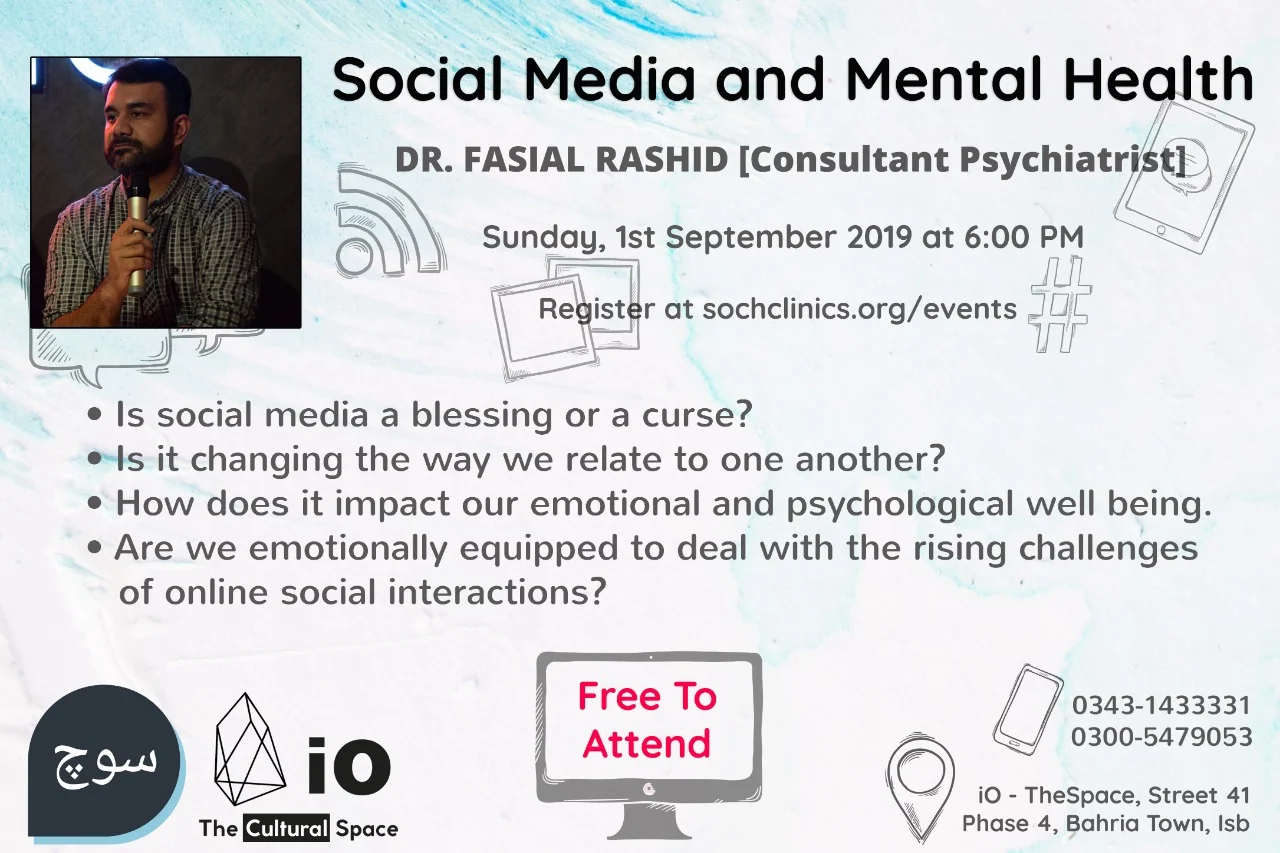 Social Media and Mental Health

DR. FASIAL RASHID [Consultant Psychiatrist]

Sunday, 1st September 2019 at 6:00 PM

Register at sochclinics.org/events

• Is social media a blessing or a curse?
• Is it changing the way we relate to one another?
• How does it impact our emotional and psychological well being.
• Are we emotionally equipped to deal with the rising challenges of online social interactions?

سوچ

iO
The Cultural Space

Free To Attend

0343-1433331
0300-5479053

iO - TheSpace, Street 41
Phase 4, Bahria Town, Isb